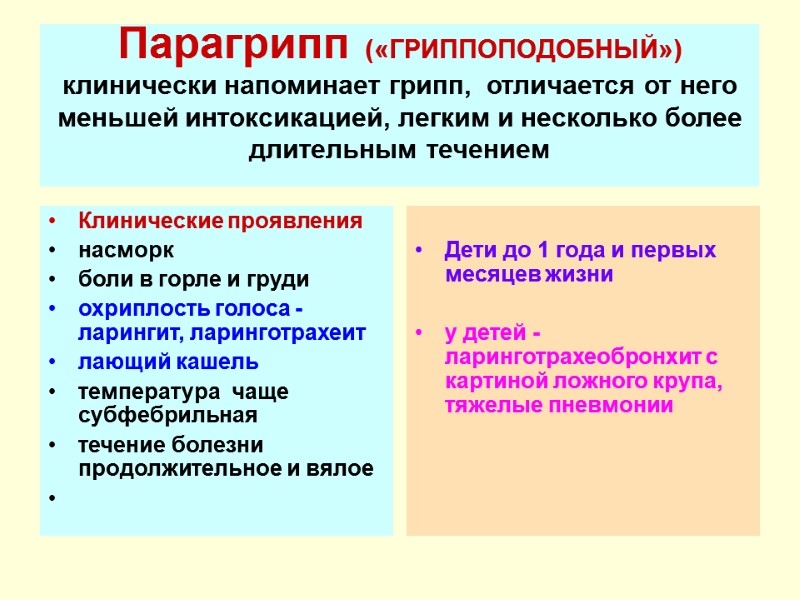 Парагрипп («ГРИППОПОДОБНЫЙ») клинически напоминает грипп, отличается от него меньшей интоксикацией, легким и несколько более длительным течением

• Клинические проявления
• насморк
• боли в горле и груди
• охриплость голоса - ларингит, ларинготрахеит
• лающий кашель
• температура чаще субфебрильная
• течение болезни продолжительное и вялое
•

• Дети до 1 года и первых месяцев жизни

• у детей - ларинготрахеобронхит с картиной ложного крупа, тяжелые пневмонии